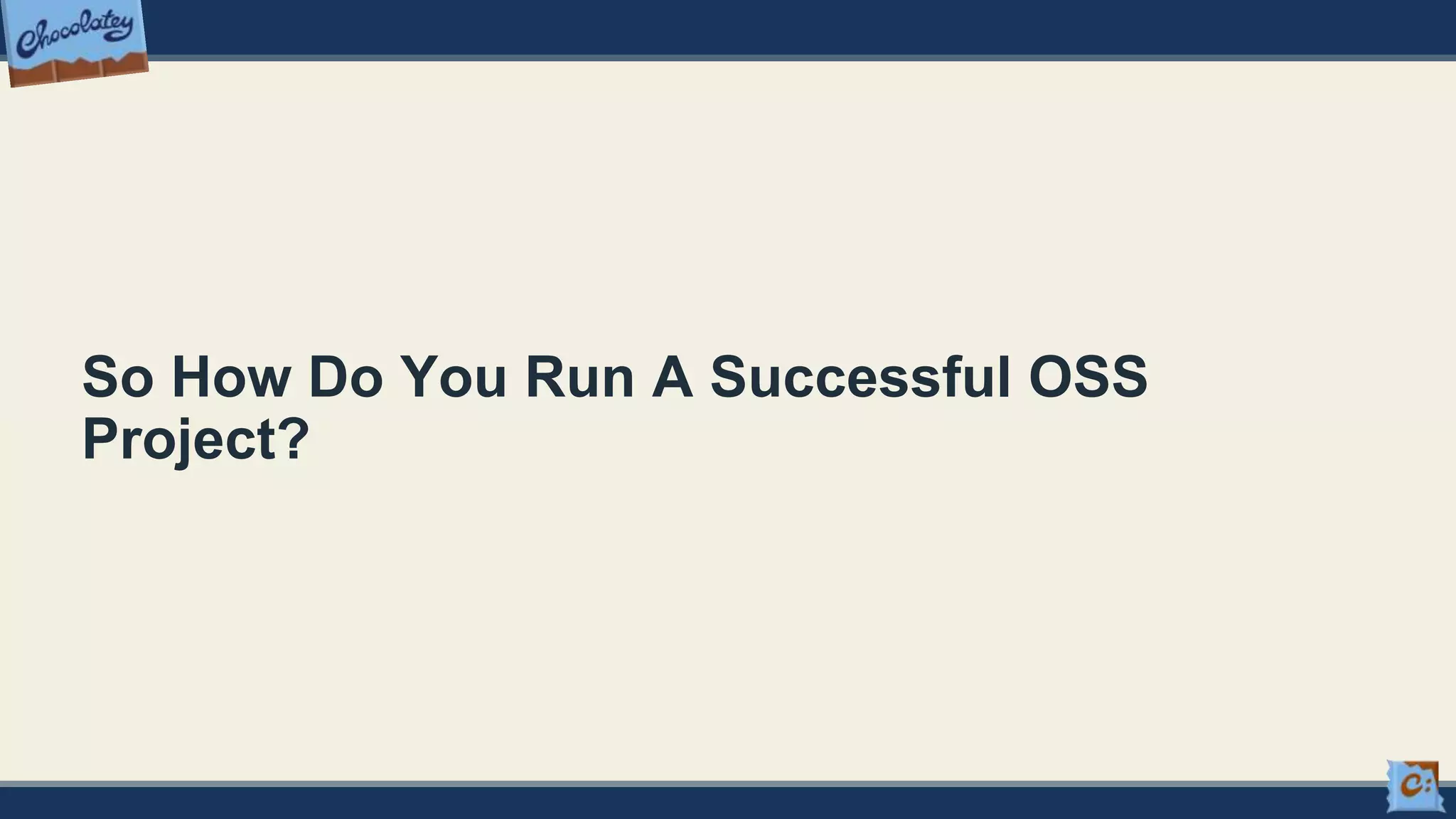 Chocolatey

So How Do You Run A Successful OSS Project?

C: